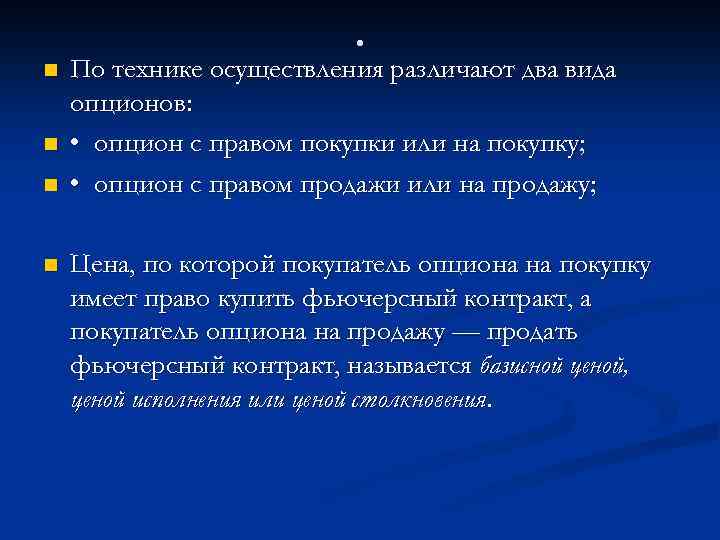 .

По технике осуществления различают два вида опционов:

• опцион с правом покупки или на покупку;

• опцион с правом продажи или на продажу;

Цена, по которой покупатель опциона на покупку имеет право купить фьючерсный контракт, а покупатель опциона на продажу — продать фьючерсный контракт, называется базисной ценой, ценой исполнения или ценой столкновения.